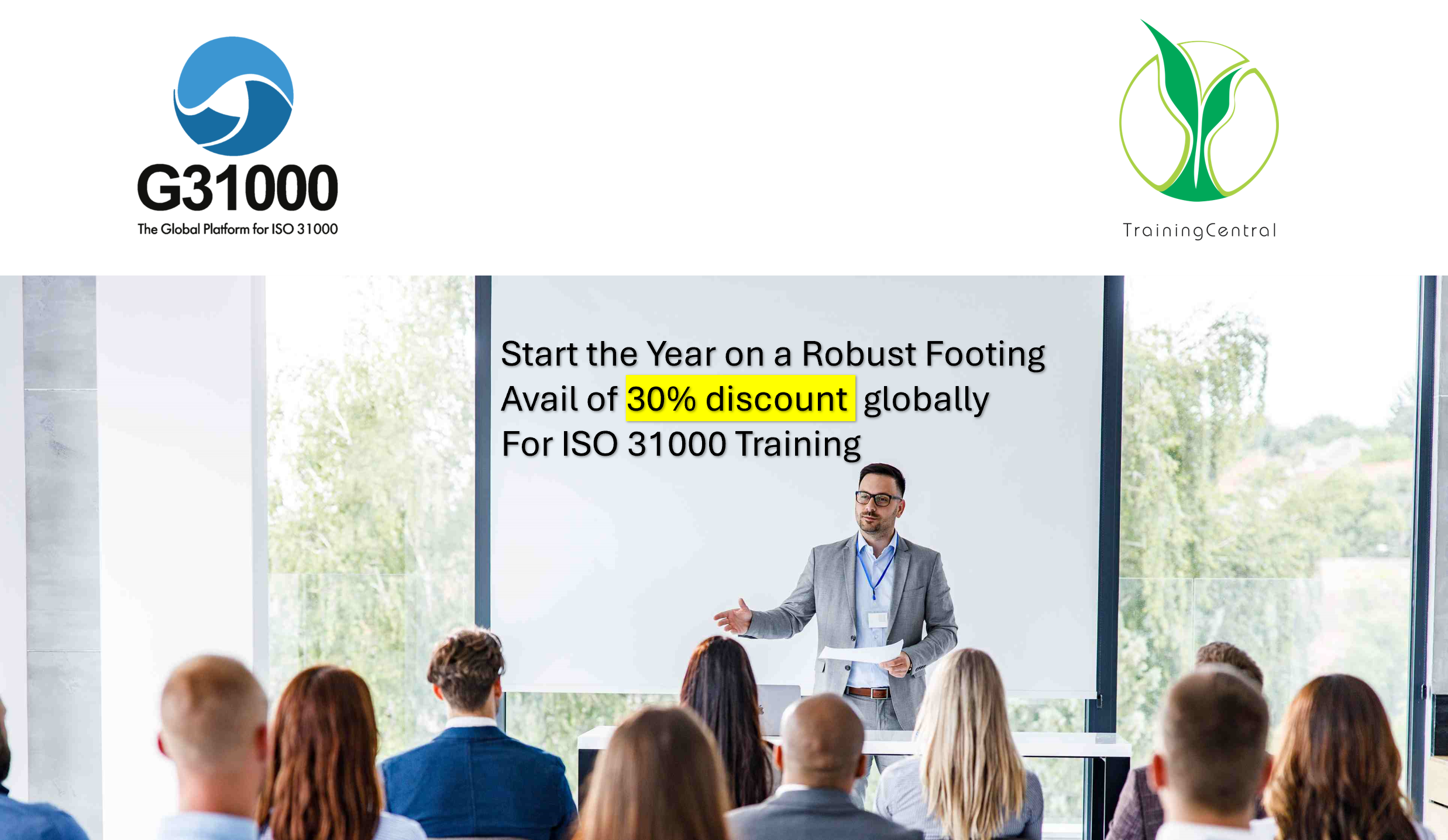 G31000
The Global Platform for ISO 31000

TrainingCentral

Start the Year on a Robust Footing
Avail of 30% discount globally
For ISO 31000 Training